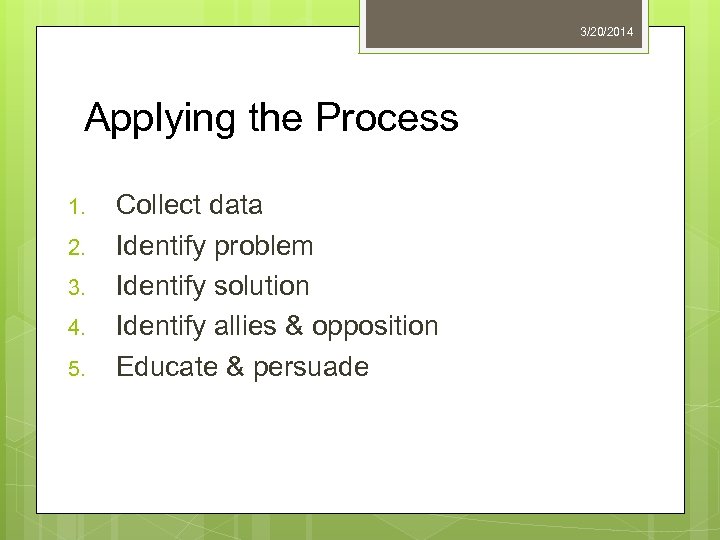 3/20/2014

Applying the Process

1. Collect data
2. Identify problem
3. Identify solution
4. Identify allies & opposition
5. Educate & persuade